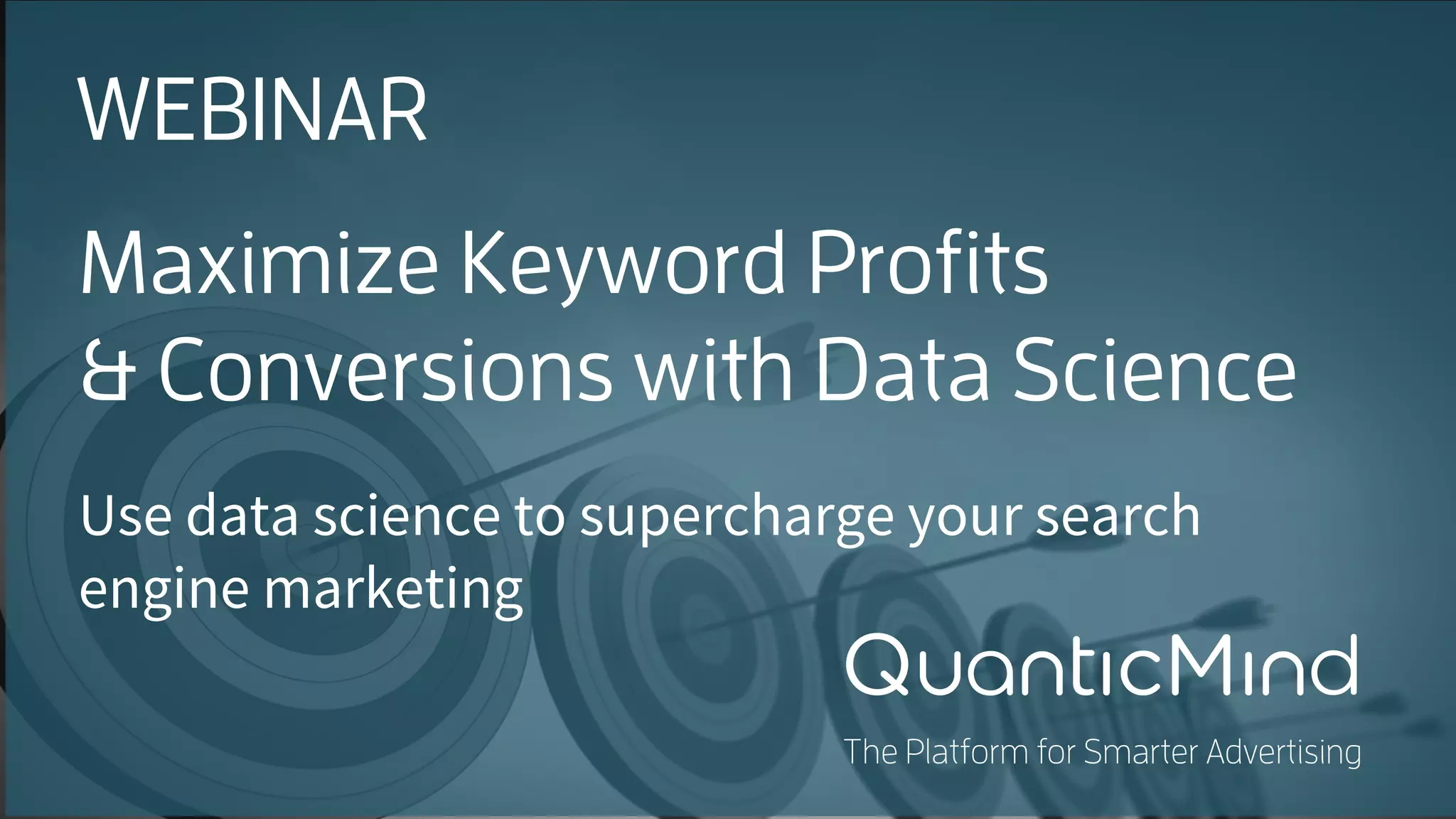 WEBINAR

Maximize Keyword Profits & Conversions with Data Science

Use data science to supercharge your search engine marketing

QuanticMind

The Platform for Smarter Advertising